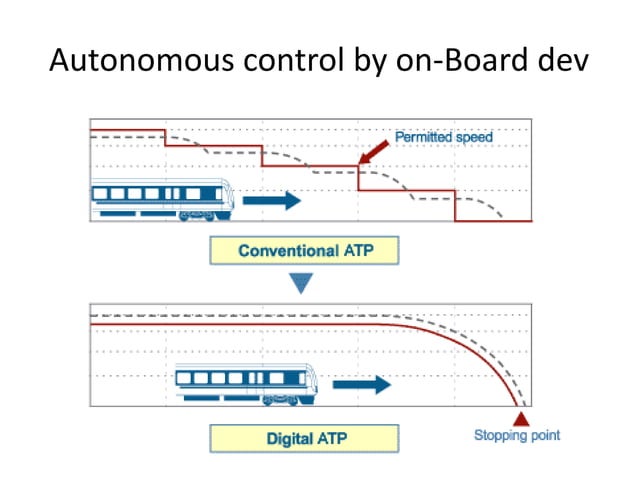 Autonomous control by on-Board dev

Permitted speed

Conventional ATP

Digital ATP

Stopping point